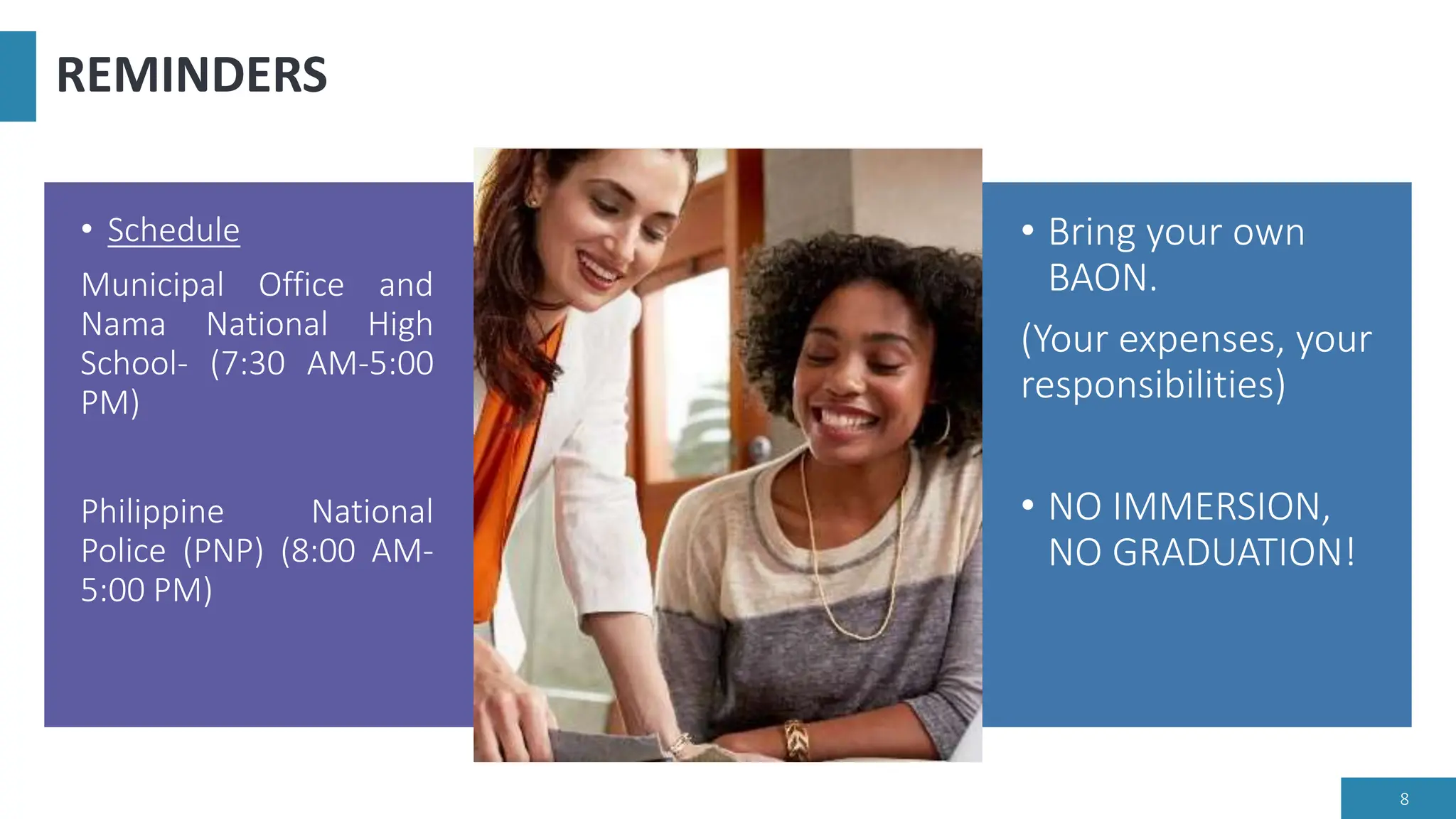 REMINDERS

• Schedule

Municipal Office and Nama National High School- (7:30 AM-5:00 PM)

Philippine National Police (PNP) (8:00 AM-5:00 PM)

• Bring your own BAON.

(Your expenses, your responsibilities)

• NO IMMERSION, NO GRADUATION!

8